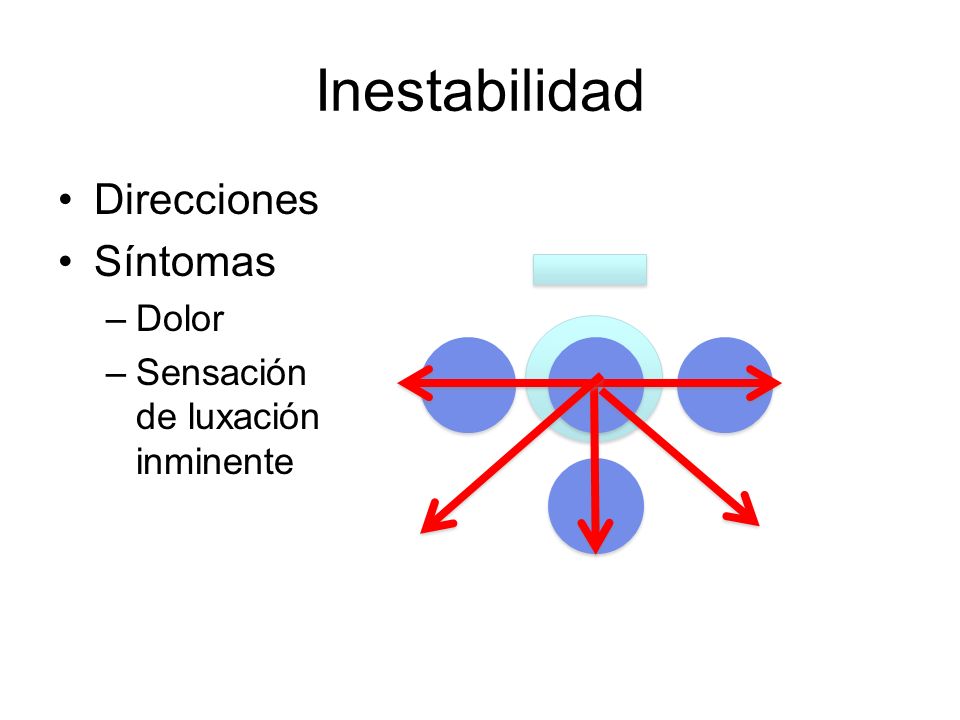 Inestabilidad

• Direcciones
• Síntomas
– Dolor
– Sensación de luxación inminente